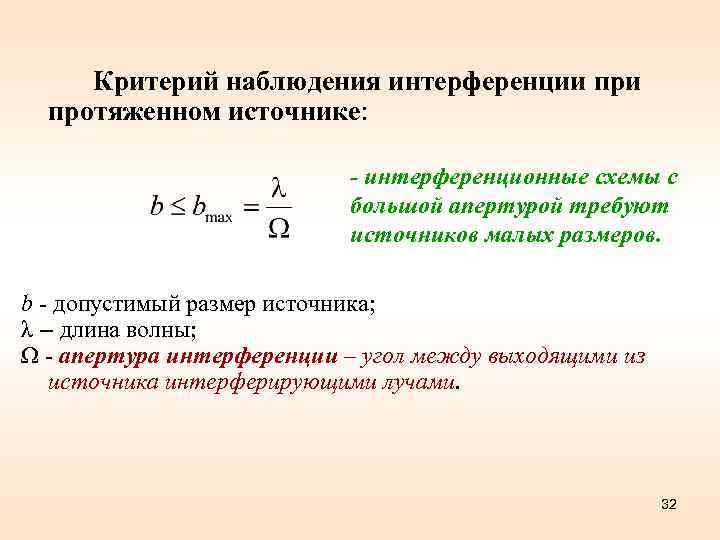 Критерий наблюдения интерференции при протяженном источнике:

$b \leq b_{\max} = \frac{\lambda}{\Omega}$

- интерференционные схемы с большой апертурой требуют источников малых размеров.

$b$ - допустимый размер источника;
$\lambda$ – длина волны;
$\Omega$ - апертура интерференции – угол между выходящими из источника интерферирующими лучами.

32